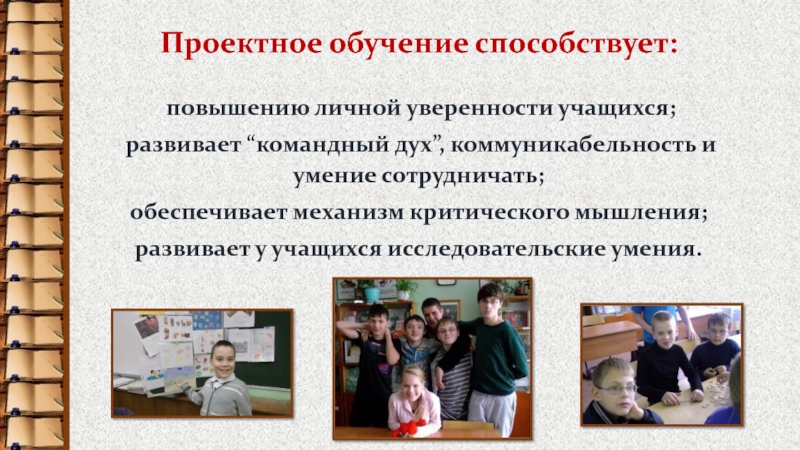 Проектное обучение способствует:

повышению личной уверенности учащихся;
развивает “командный дух”, коммуникабельность и умение сотрудничать;
обеспечивает механизм критического мышления;
развивает у учащихся исследовательские умения.